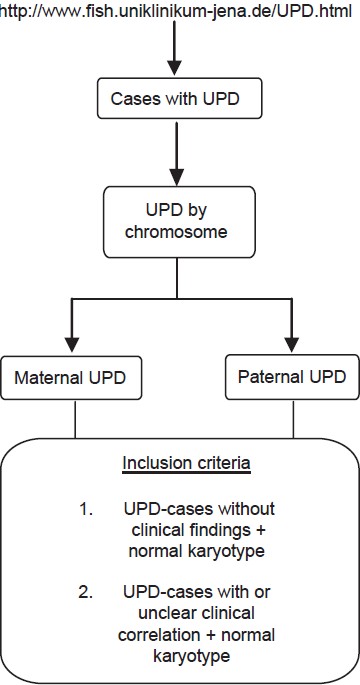 http://www.fish.uniklinikum-jena.de/UPD.html

Cases with UPD

UPD by chromosome

Maternal UPD

Paternal UPD

Inclusion criteria

1. UPD-cases without clinical findings + normal karyotype

2. UPD-cases with or unclear clinical correlation + normal karyotype